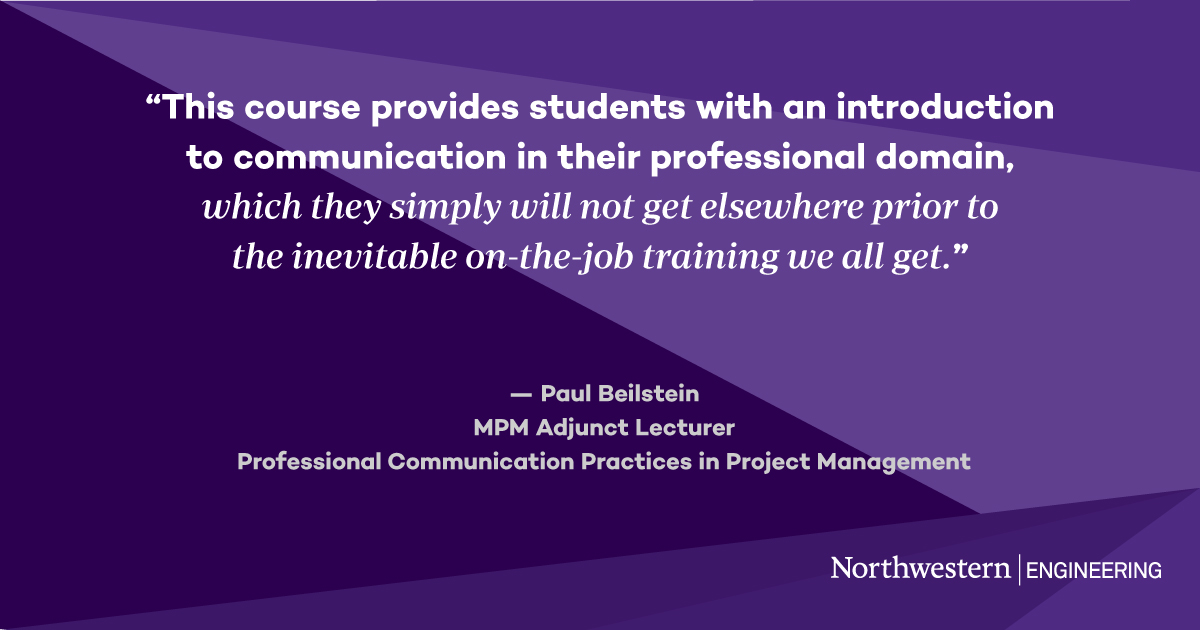 “This course provides students with an introduction to communication in their professional domain, which they simply will not get elsewhere prior to the inevitable on-the-job training we all get.”

— Paul Beilstein
MPM Adjunct Lecturer
Professional Communication Practices in Project Management

Northwestern | ENGINEERING